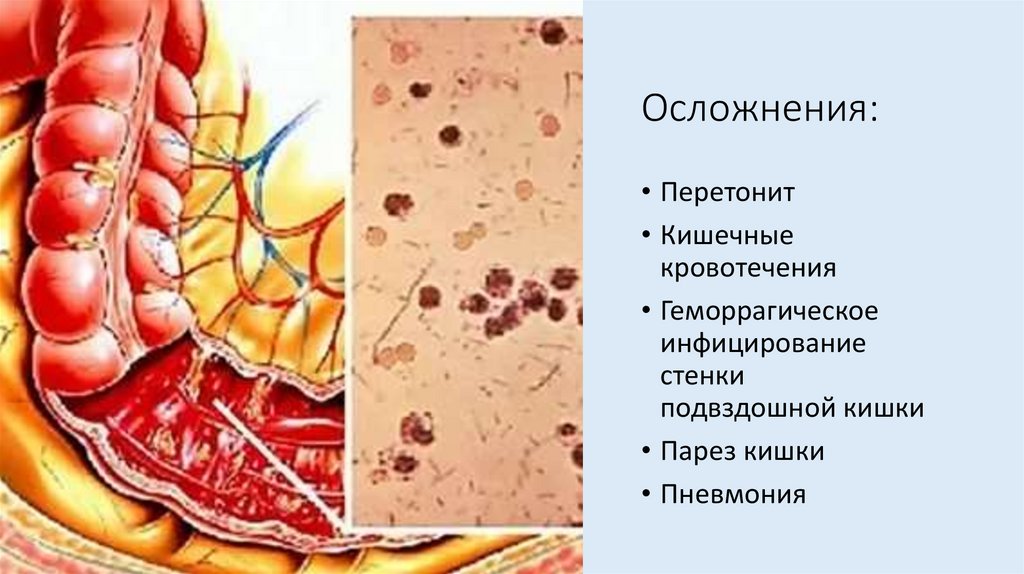 Осложнения:

• Перетонит
• Кишечные кровотечения
• Геморрагическое инфицирование стенки подвздошной кишки
• Парез кишки
• Пневмония